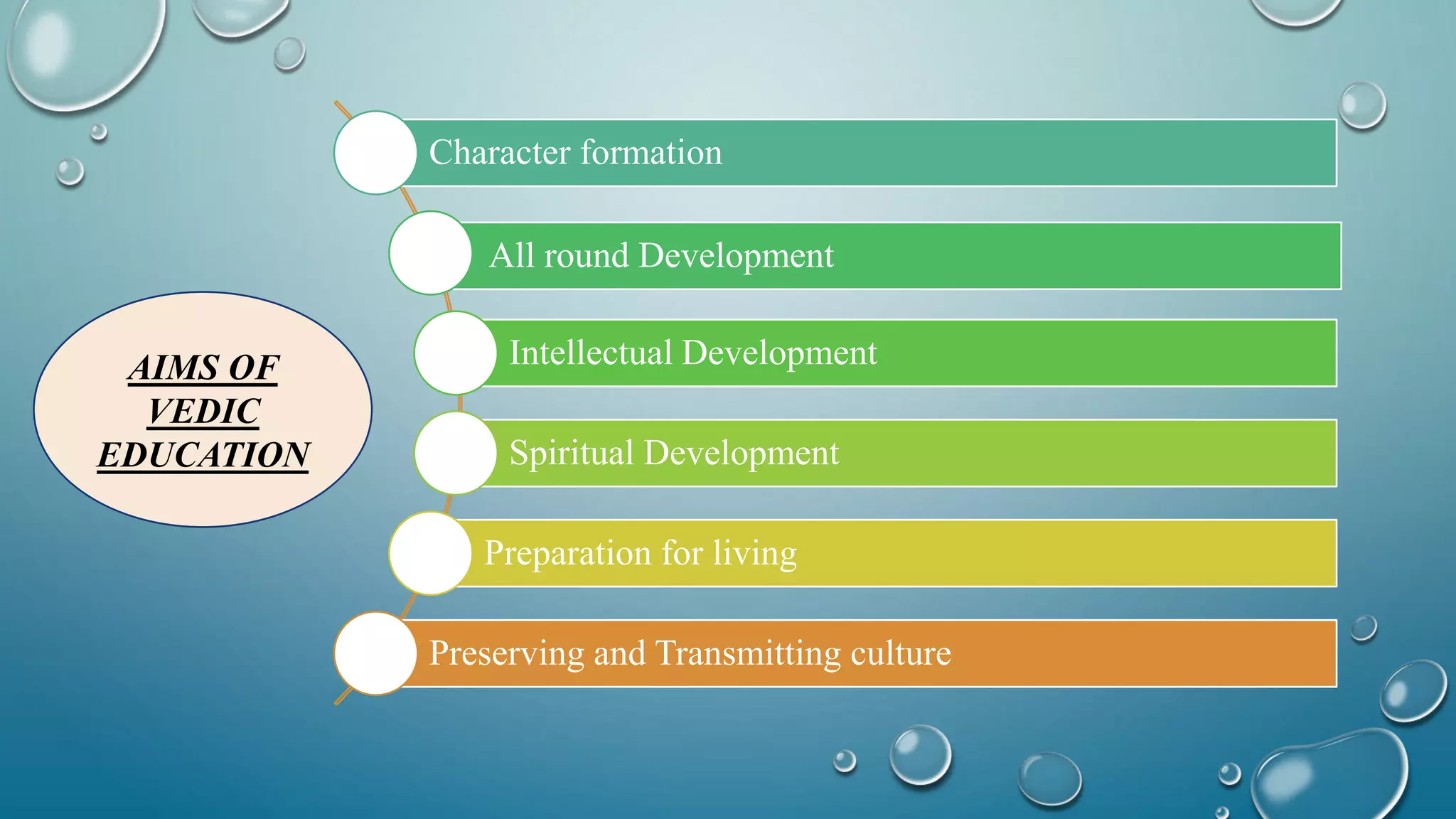 AIMS OF VEDIC EDUCATION

Character formation

All round Development

Intellectual Development

Spiritual Development

Preparation for living

Preserving and Transmitting culture